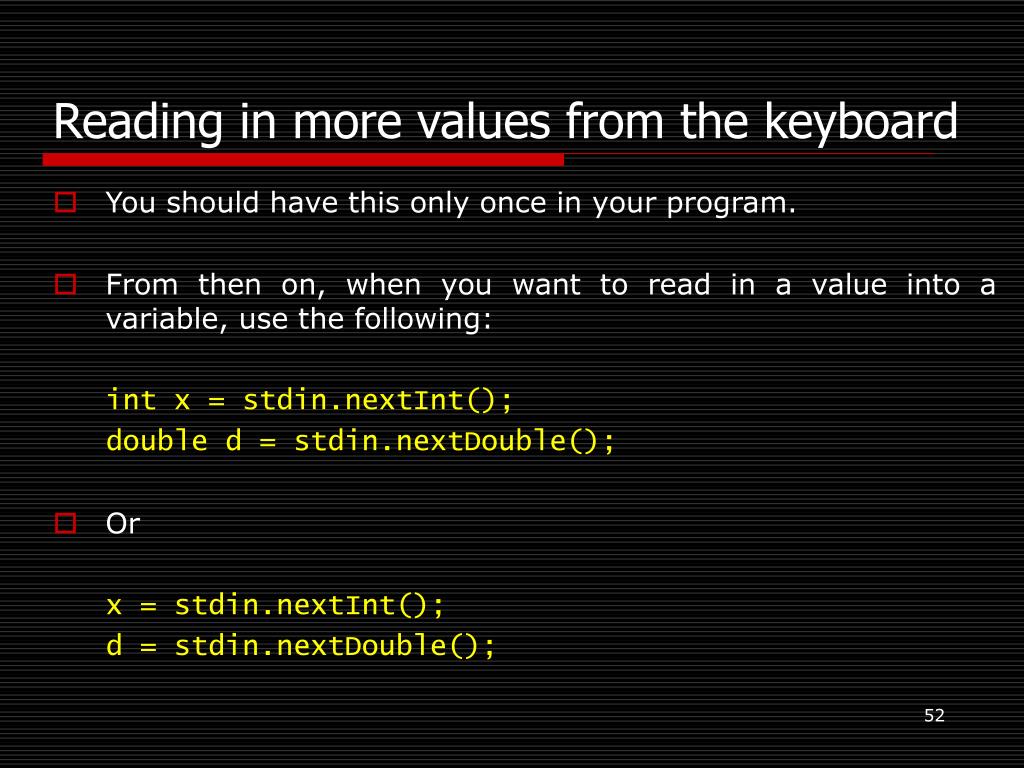 Reading in more values from the keyboard

You should have this only once in your program.

From then on, when you want to read in a value into a variable, use the following:

int x = stdin.nextInt();
double d = stdin.nextDouble();

Or

x = stdin.nextInt();
d = stdin.nextDouble();

52